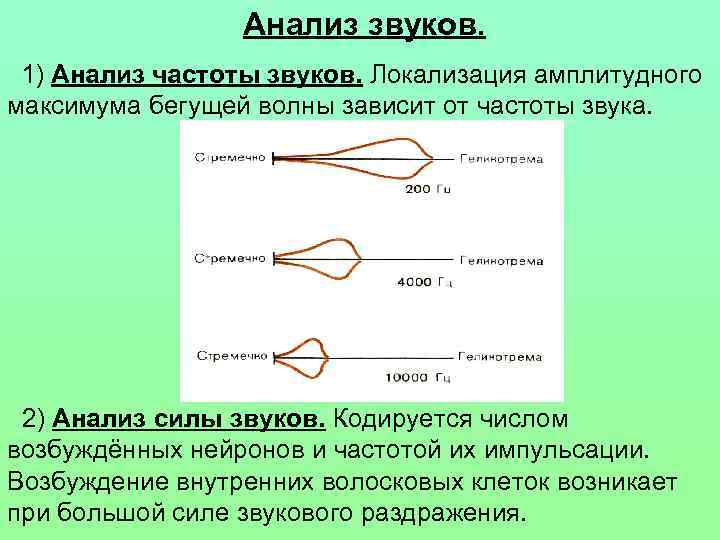 Анализ звуков.

1) Анализ частоты звуков. Локализация амплитудного максимума бегущей волны зависит от частоты звука.

Стремечко

Геликотрема

200 Гц

Стремечко

Геликотрема

4000 Гц

Стремечко

Геликотрема

10000 Гц

2) Анализ силы звуков. Кодируется числом возбуждённых нейронов и частотой их импульсации. Возбуждение внутренних волосковых клеток возникает при большой силе звукового раздражения.